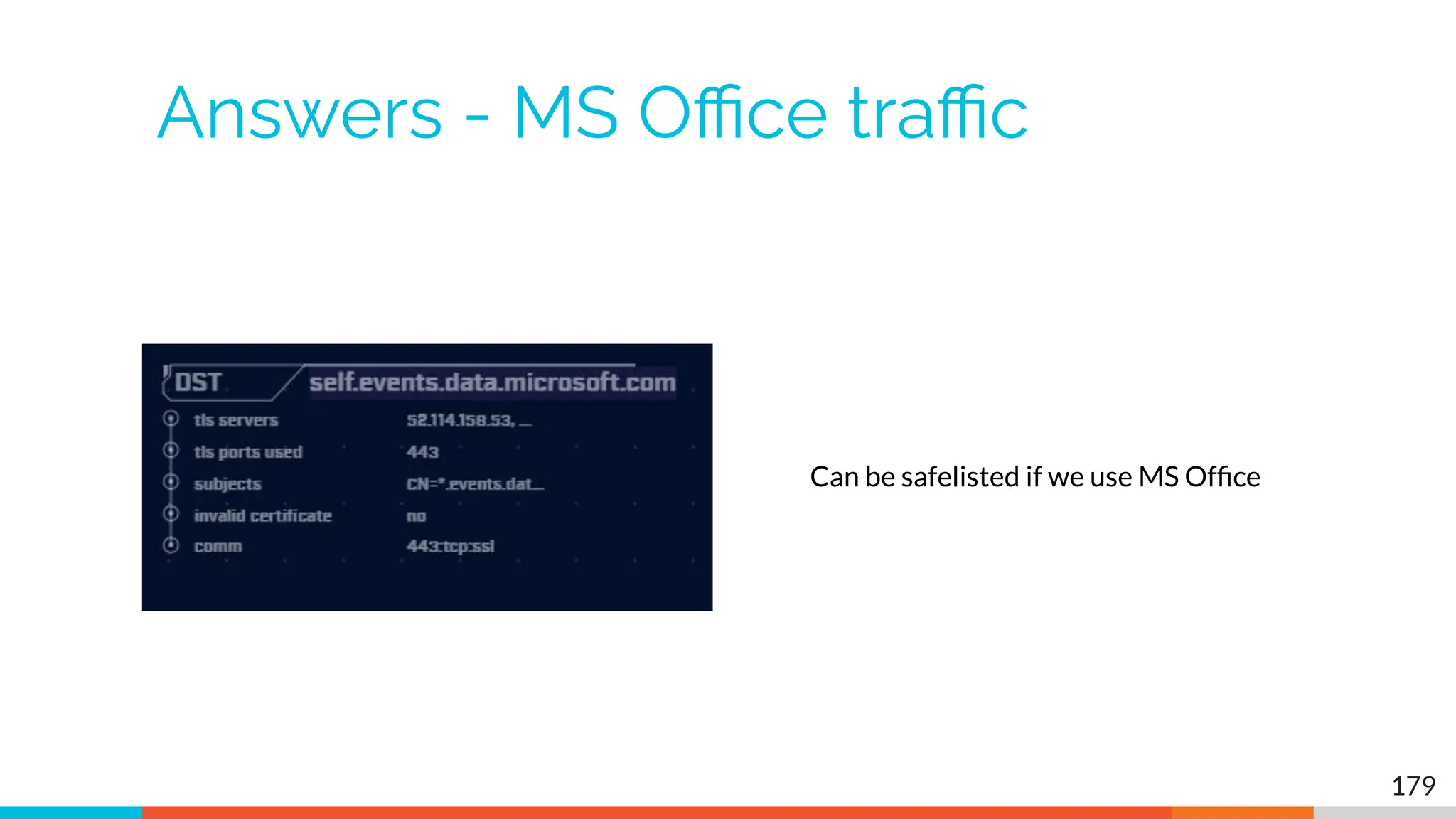 Answers - MS Office traffic

DST self.events.data.microsoft.com

| | |
|---|---|
| tls servers | 52.114.158.53, ... |
| tls ports used | 443 |
| subjects | CN=*.events.dat... |
| invalid certificate | no |
| comm | 443:tcp:ssl |

Can be safelisted if we use MS Office

179